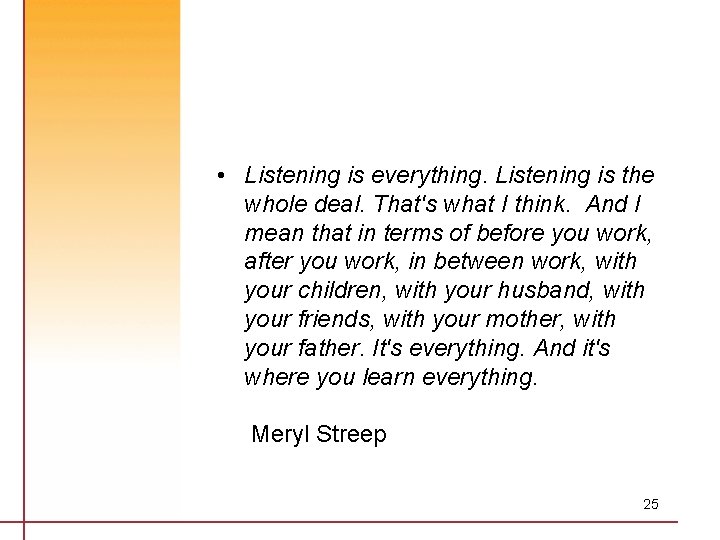 • Listening is everything. Listening is the whole deal. That's what I think. And I mean that in terms of before you work, after you work, in between work, with your children, with your husband, with your friends, with your mother, with your father. It's everything. And it's where you learn everything.

Meryl Streep

25